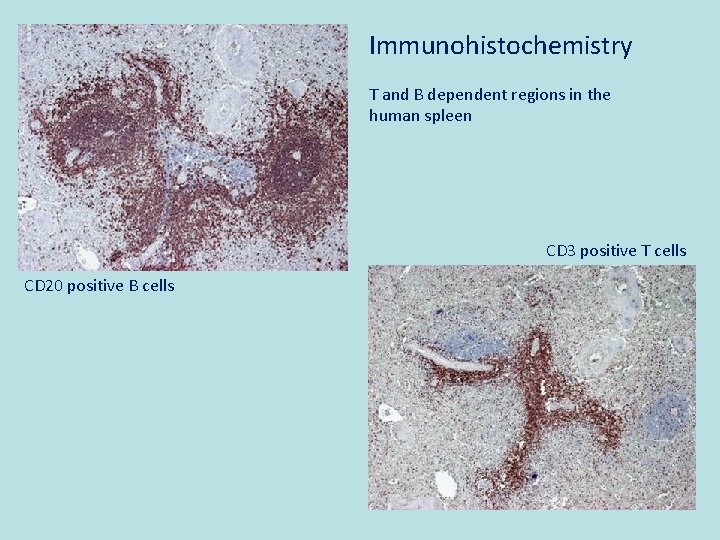 Immunohistochemistry

T and B dependent regions in the human spleen

CD3 positive T cells

CD20 positive B cells